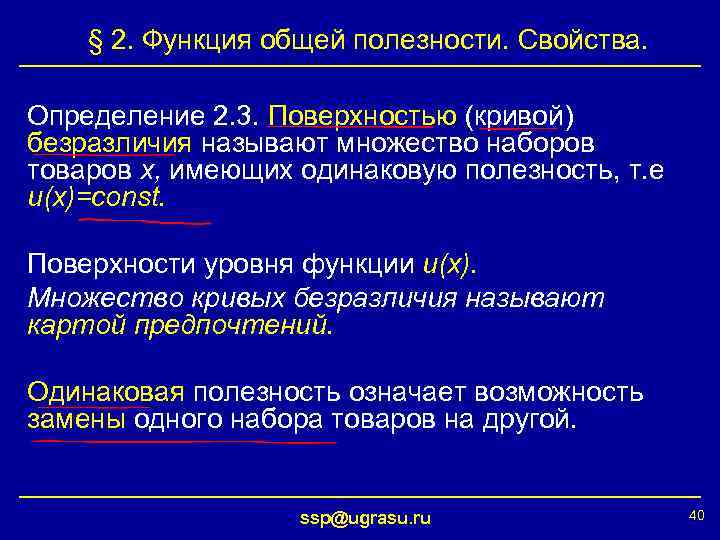 § 2. Функция общей полезности. Свойства.

Определение 2.3. Поверхностью (кривой) безразличия называют множество наборов товаров $x$, имеющих одинаковую полезность, т.е $u(x)=const$.

Поверхности уровня функции $u(x)$.

Множество кривых безразличия называют картой предпочтений.

Одинаковая полезность означает возможность замены одного набора товаров на другой.

ssp@ugrasu.ru

40